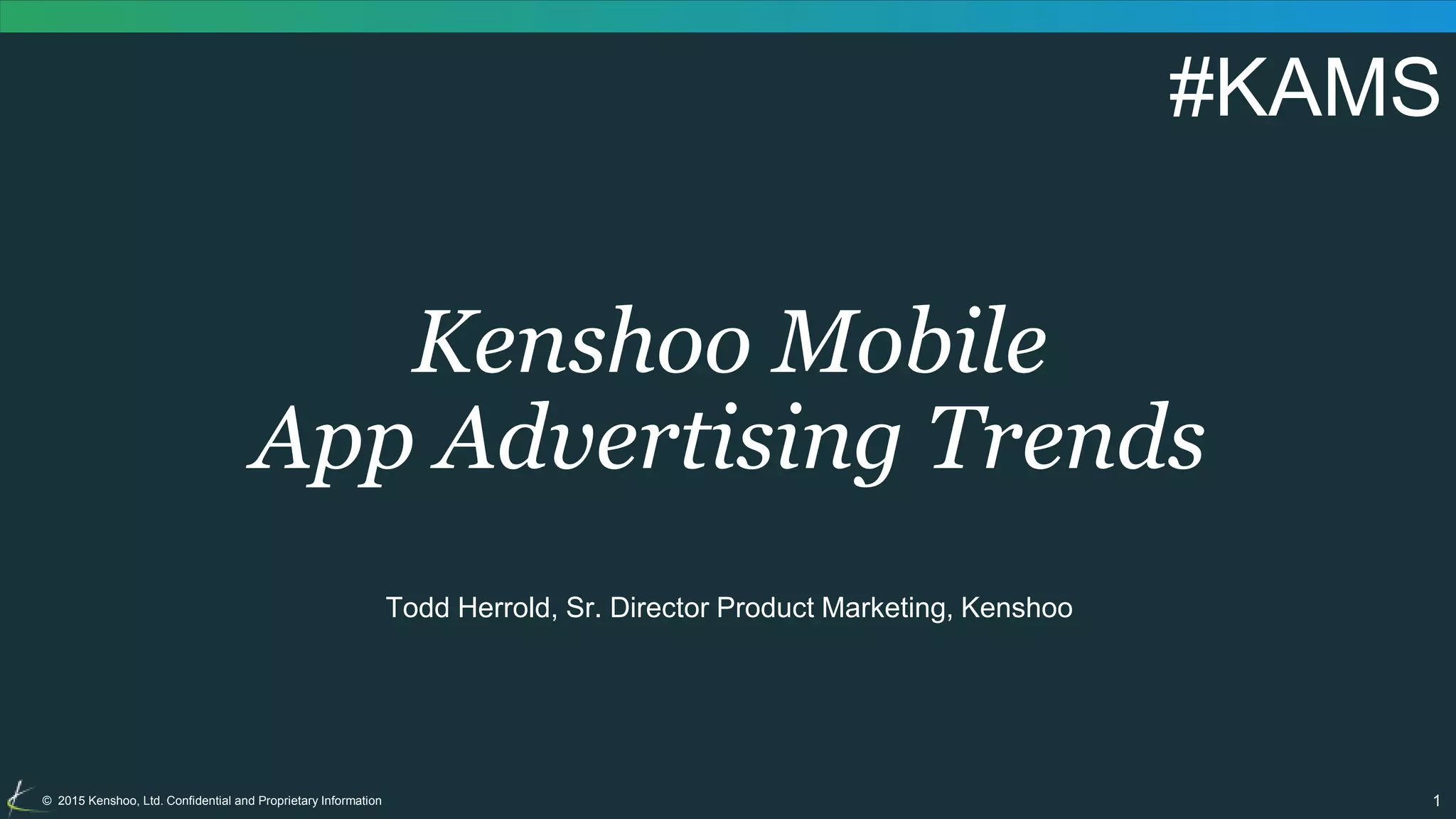 #KAMS

Kenshoo Mobile
App Advertising Trends

Todd Herrold, Sr. Director Product Marketing, Kenshoo

© 2015 Kenshoo, Ltd. Confidential and Proprietary Information

1